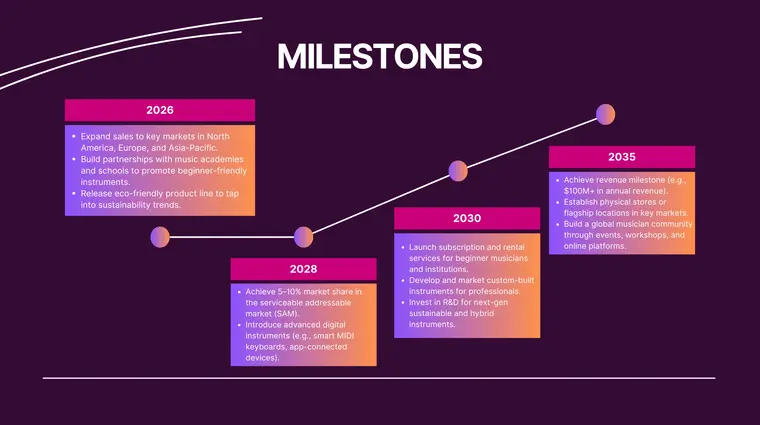 MILESTONES

2026

- Expand sales to key markets in North America, Europe, and Asia-Pacific.
- Build partnerships with music academies and schools to promote beginner-friendly instruments.
- Release eco-friendly product line to tap into sustainability trends.

2028

- Achieve 5–10% market share in the serviceable addressable market (SAM).
- Introduce advanced digital instruments (e.g., smart MIDI keyboards, app-connected devices).

2030

- Launch subscription and rental services for beginner musicians and institutions.
- Develop and market custom-built instruments for professionals.
- Invest in R&D for next-gen sustainable and hybrid instruments.

2035

- Achieve revenue milestone (e.g., $100M+ in annual revenue).
- Establish physical stores or flagship locations in key markets.
- Build a global musician community through events, workshops, and online platforms.